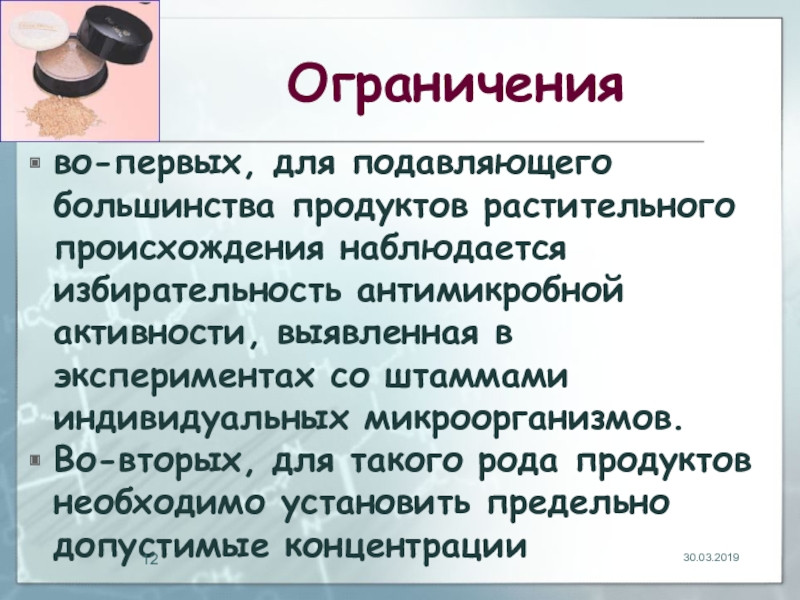 Ограничения

во-первых, для подавляющего большинства продуктов растительного происхождения наблюдается избирательность антимикробной активности, выявленная в экспериментах со штаммами индивидуальных микроорганизмов.

Во-вторых, для такого рода продуктов необходимо установить предельно допустимые концентрации

12

30.03.2019